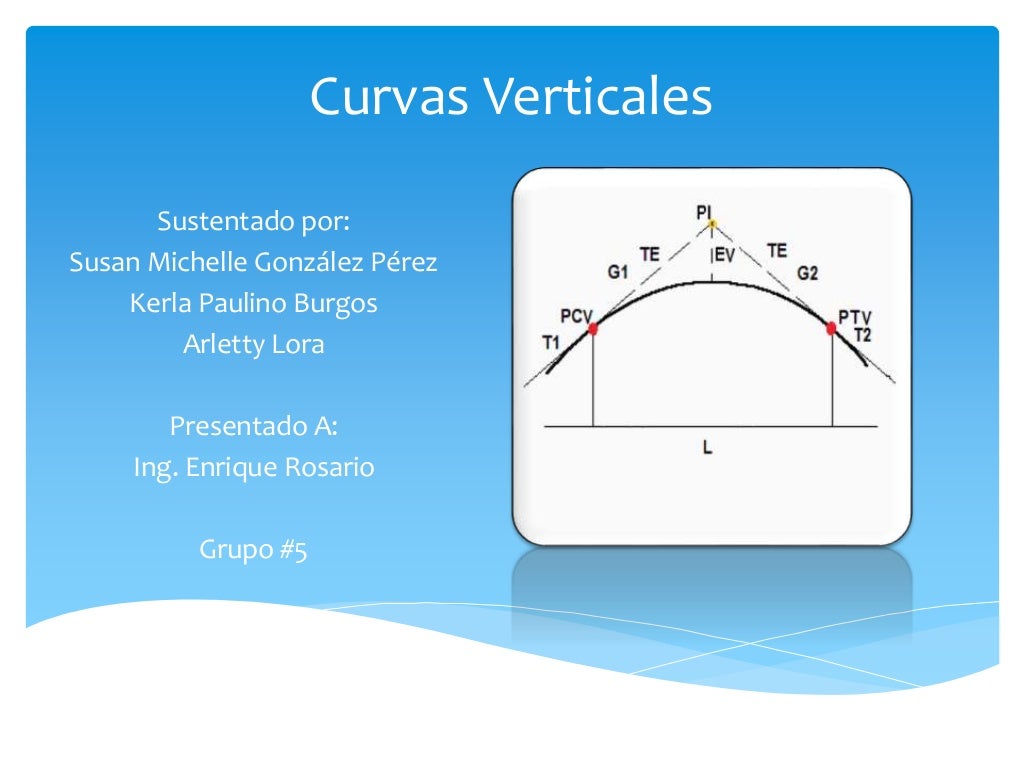 Curvas Verticales

Sustentado por:
Susan Michelle González Pérez
Kerla Paulino Burgos
Arletty Lora

Presentado A:
Ing. Enrique Rosario

Grupo #5

PI
TE
EV
TE
G1
G2
PCV
PTV
T1
T2
L